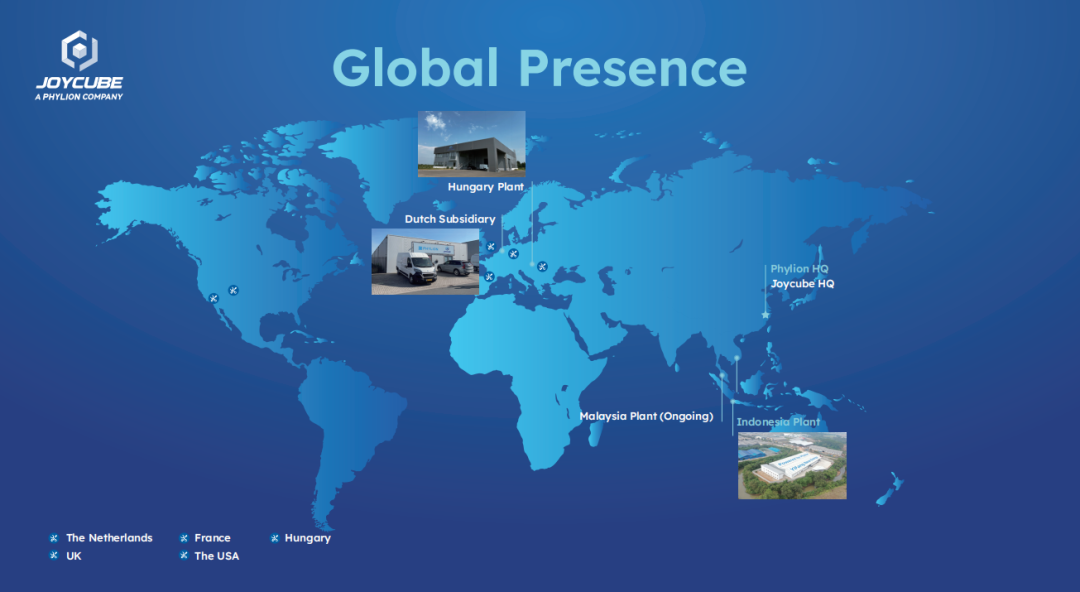 JOYCUBE
A PHYLION COMPANY

Global Presence

Hungary Plant

Dutch Subsidiary

Phylion HQ
Joycube HQ

Malaysia Plant (Ongoing)

Indonesia Plant

The Netherlands
UK
France
The USA
Hungary